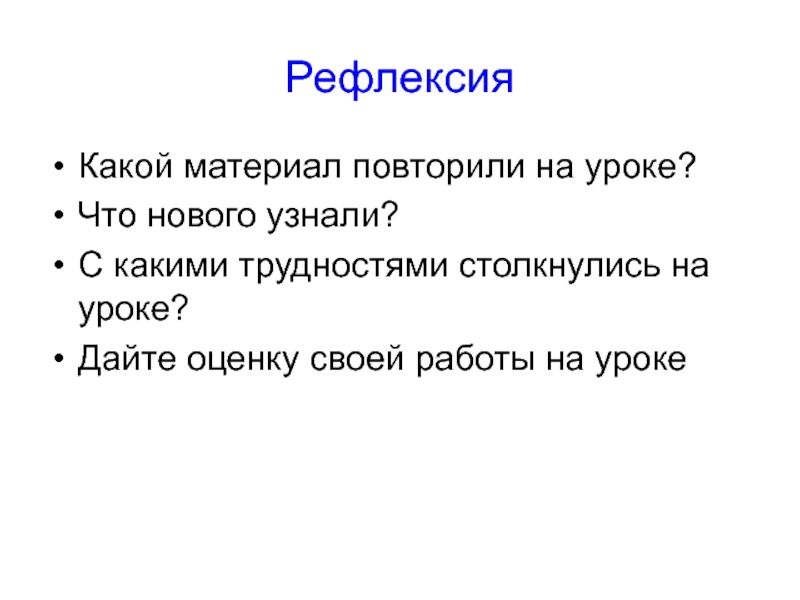 Рефлексия

• Какой материал повторили на уроке?
• Что нового узнали?
• С какими трудностями столкнулись на уроке?
• Дайте оценку своей работы на уроке